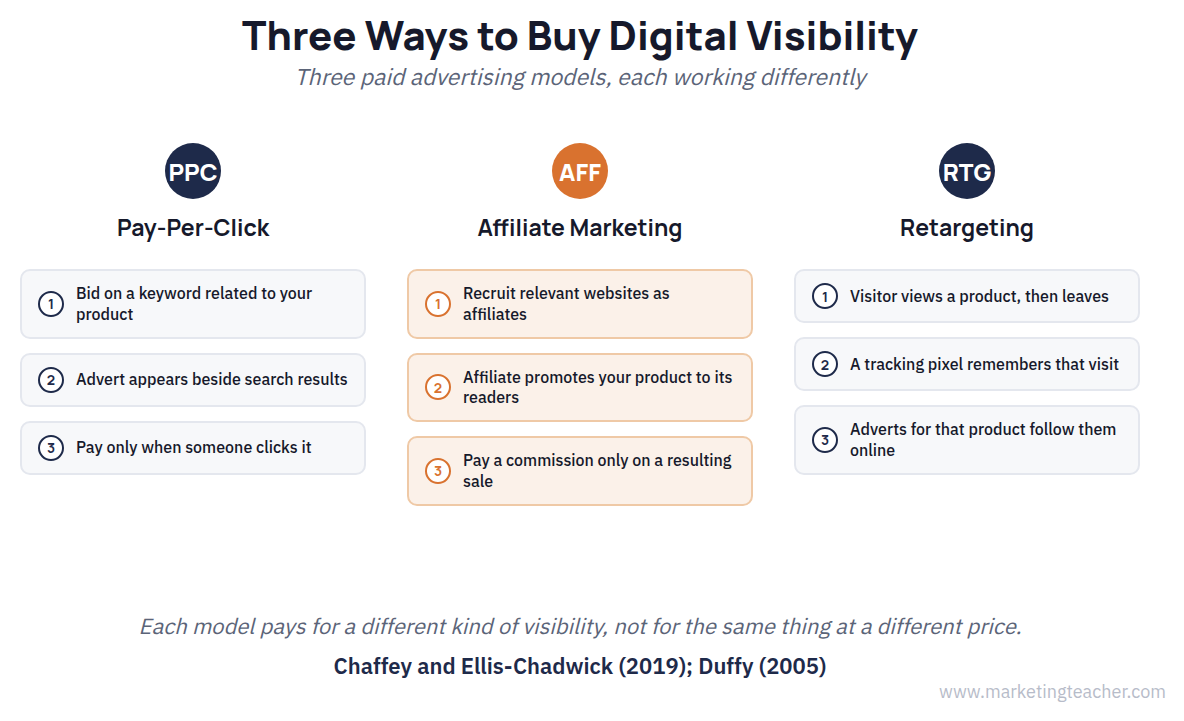 Three Ways to Buy Digital Visibility

Three paid advertising models, each working differently

PPC

Pay-Per-Click

1 Bid on a keyword related to your product

2 Advert appears beside search results

3 Pay only when someone clicks it

AFF

Affiliate Marketing

1 Recruit relevant websites as affiliates

2 Affiliate promotes your product to its readers

3 Pay a commission only on a resulting sale

RTG

Retargeting

1 Visitor views a product, then leaves

2 A tracking pixel remembers that visit

3 Adverts for that product follow them online

Each model pays for a different kind of visibility, not for the same thing at a different price.

Chaffey and Ellis-Chadwick (2019); Duffy (2005)

www.marketingteacher.com